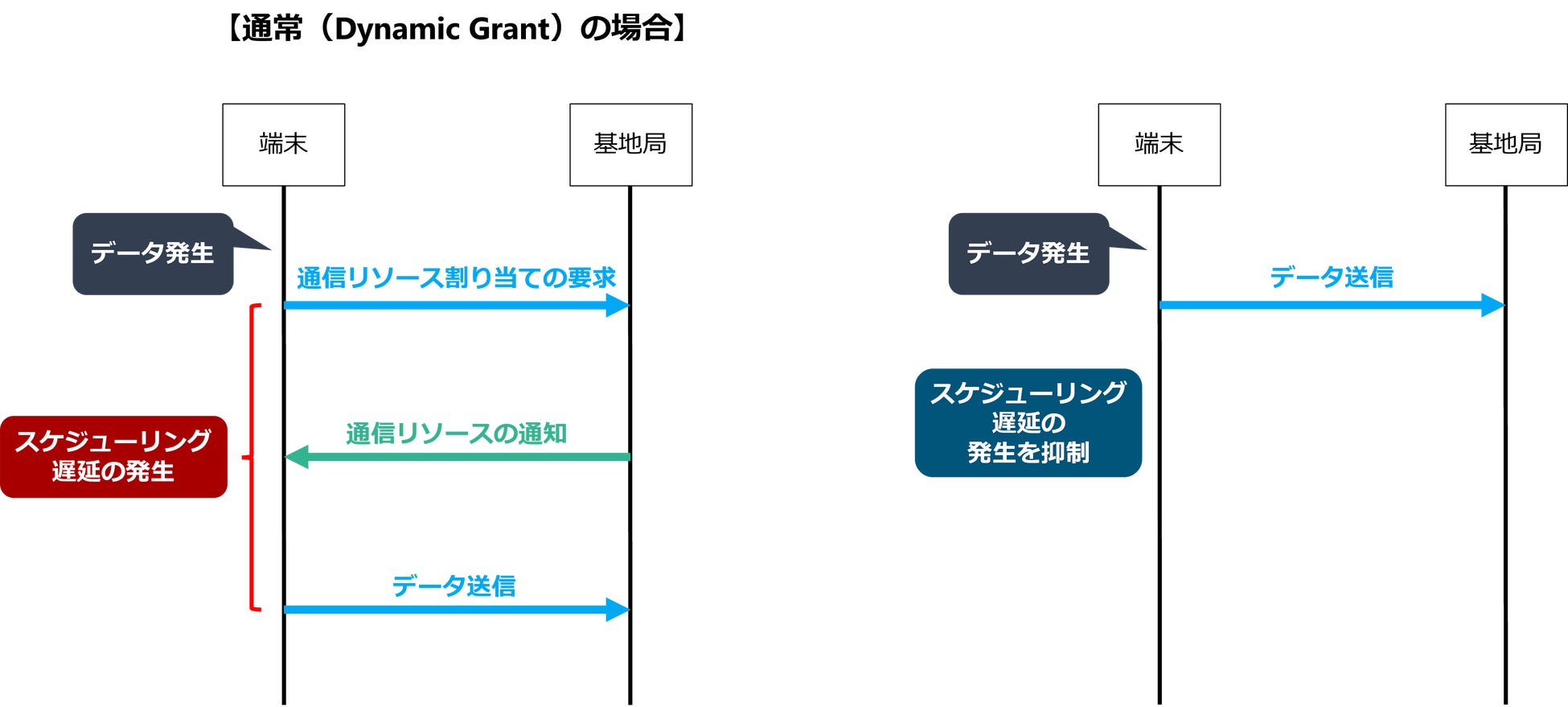 【通常（Dynamic Grant）の場合】

端末

基地局

データ発生

通信リソース割り当ての要求

スケジューリング遅延の発生

通信リソースの通知

データ送信

端末

基地局

データ発生

データ送信

スケジューリング遅延の発生を抑制